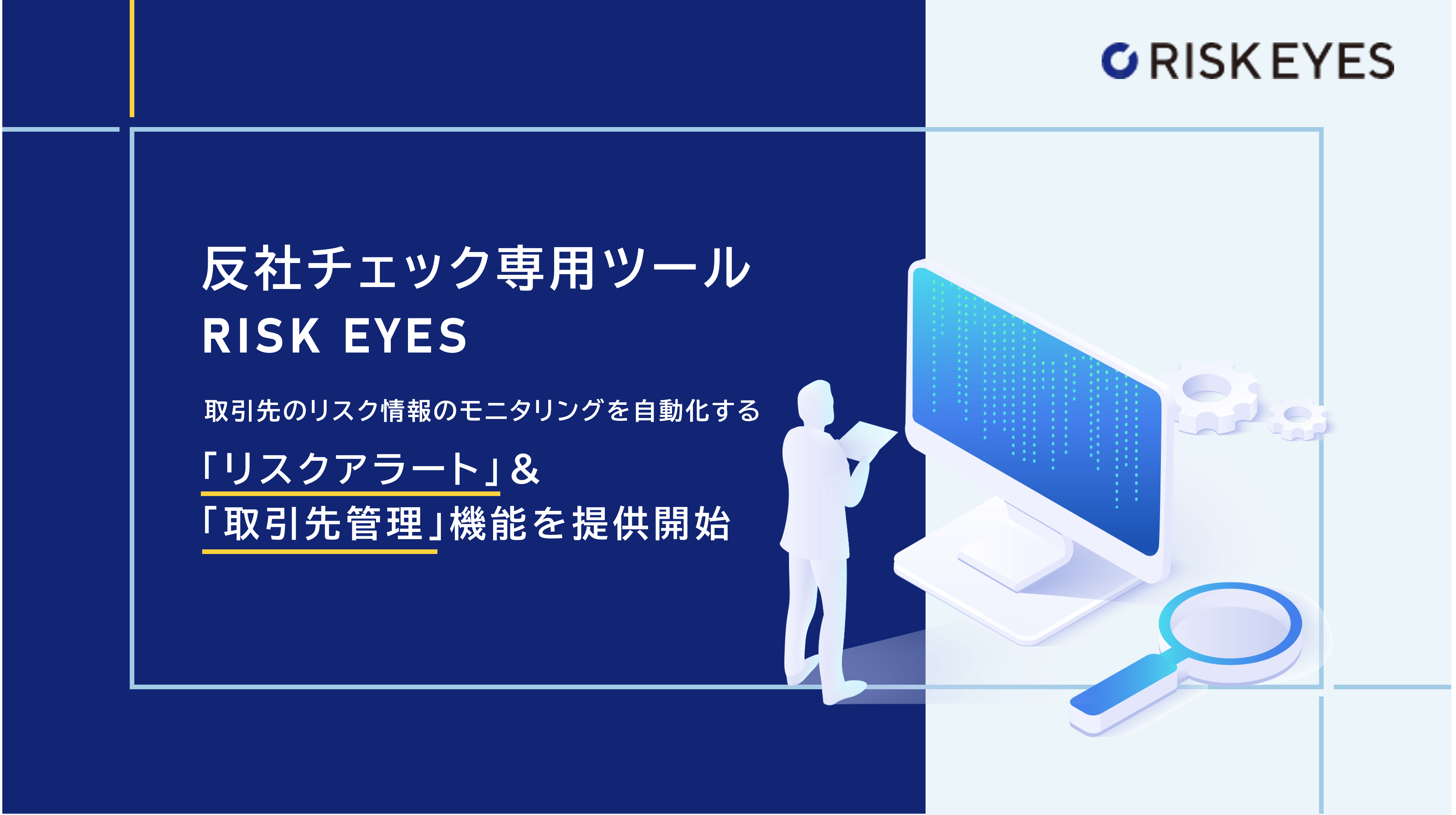 RISK EYES

反社チェック専用ツール
RISK EYES

取引先のリスク情報のモニタリングを自動化する

「リスクアラート」&
「取引先管理」機能を提供開始